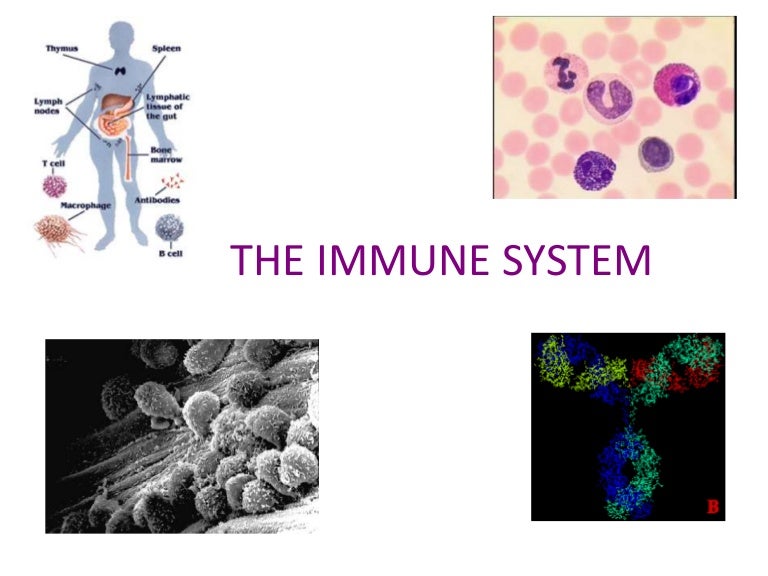 Thymus
Spleen
Lymph nodes
Lymphatic tissue of the gut
Bone marrow
T cell
Antibodies
Macrophage
B cell

THE IMMUNE SYSTEM

B